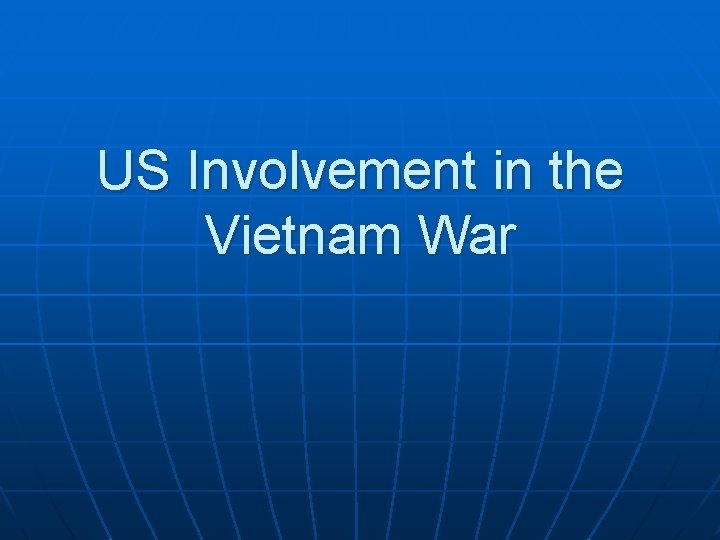 US Involvement in the Vietnam War